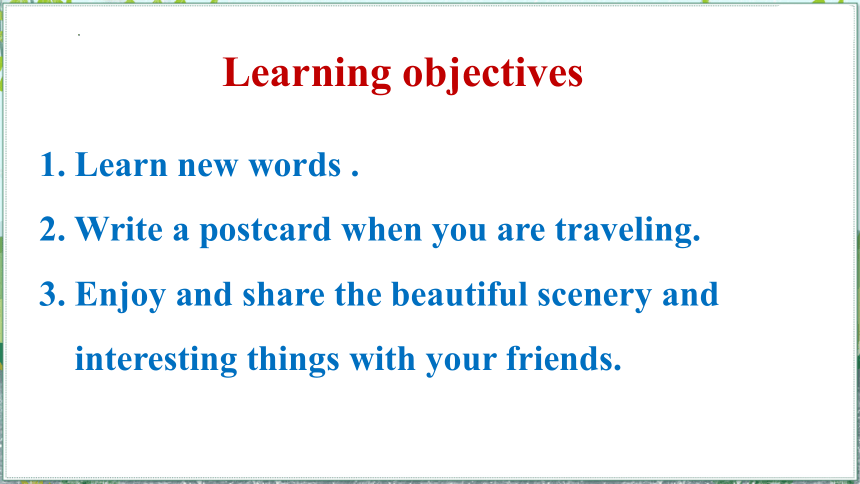 Learning objectives

1. Learn new words .

2. Write a postcard when you are traveling.

3. Enjoy and share the beautiful scenery and interesting things with your friends.